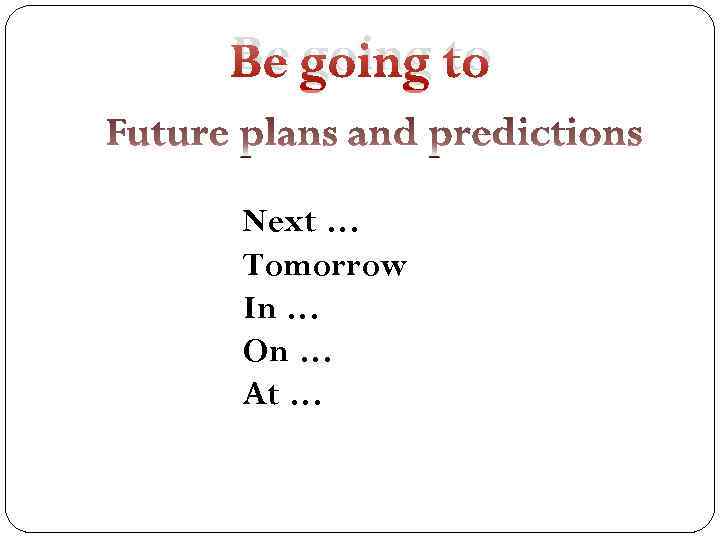 Be going to

Future plans and predictions

Next …
Tomorrow
In …
On …
At …